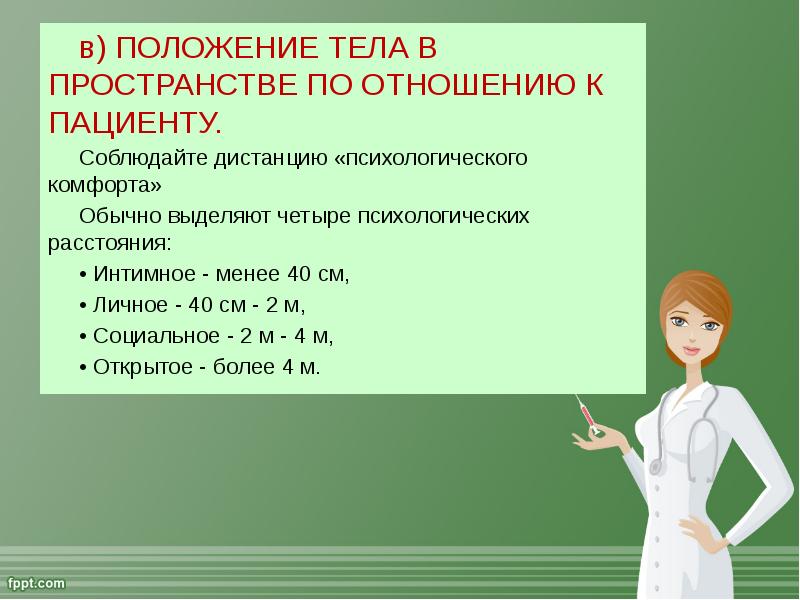 в) ПОЛОЖЕНИЕ ТЕЛА В ПРОСТРАНСТВЕ ПО ОТНОШЕНИЮ К ПАЦИЕНТУ.

Соблюдайте дистанцию «психологического комфорта»

Обычно выделяют четыре психологических расстояния:

• Интимное - менее 40 см,

• Личное - 40 см - 2 м,

• Социальное - 2 м - 4 м,

• Открытое - более 4 м.

fppt.com